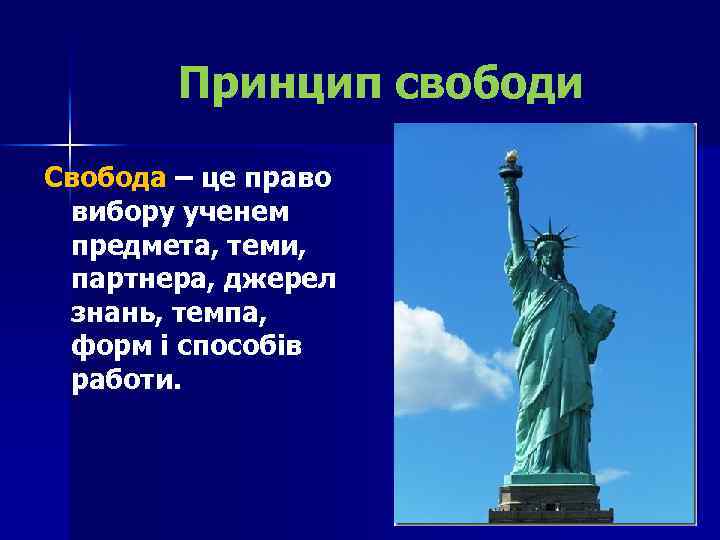 Принцип свободи

Свобода – це право вибору ученем предмета, теми, партнера, джерел знань, темпа, форм і способів работи.